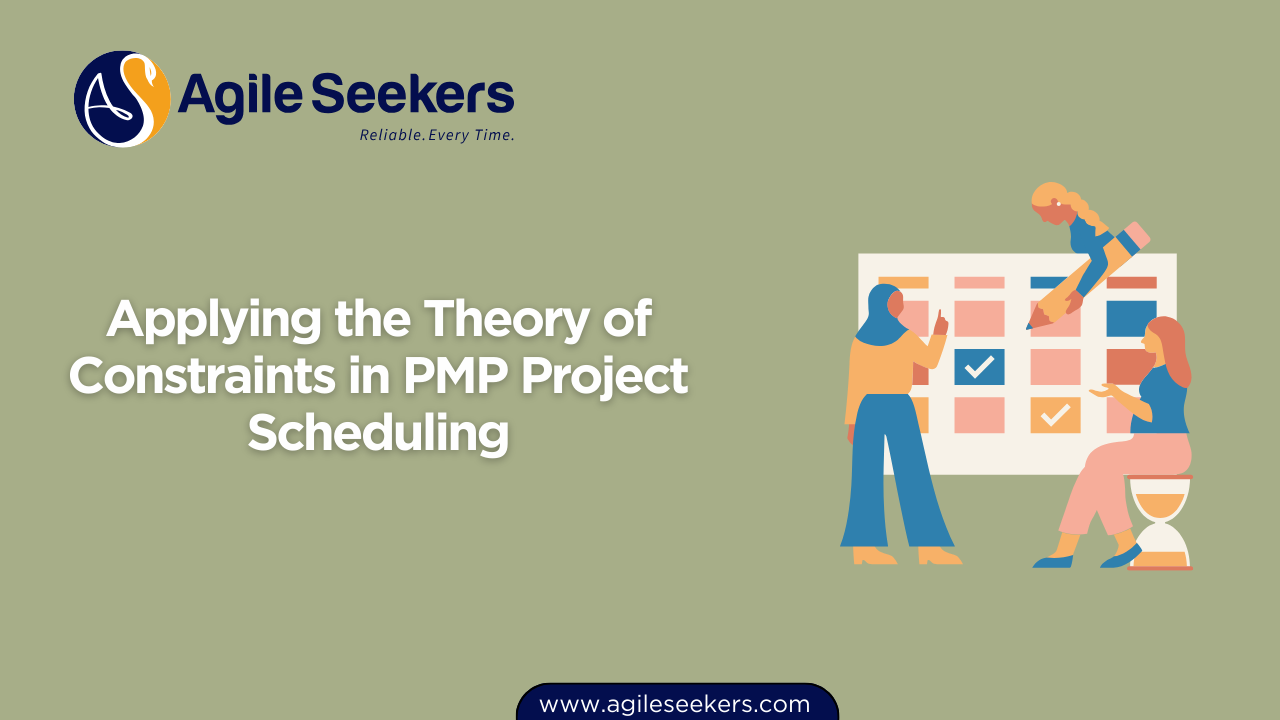 AS

Agile Seekers

Reliable. Every Time.

Applying the Theory of Constraints in PMP Project Scheduling

www.agileseekers.com